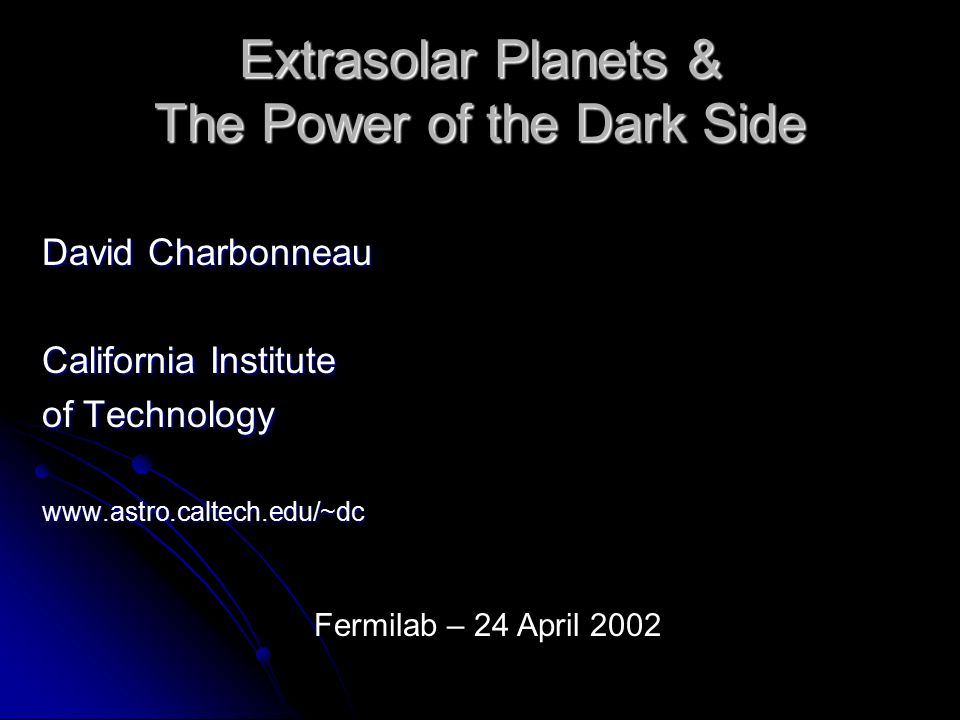 Extrasolar Planets &
The Power of the Dark Side

David Charbonneau

California Institute
of Technology

www.astro.caltech.edu/~dc

Fermilab – 24 April 2002